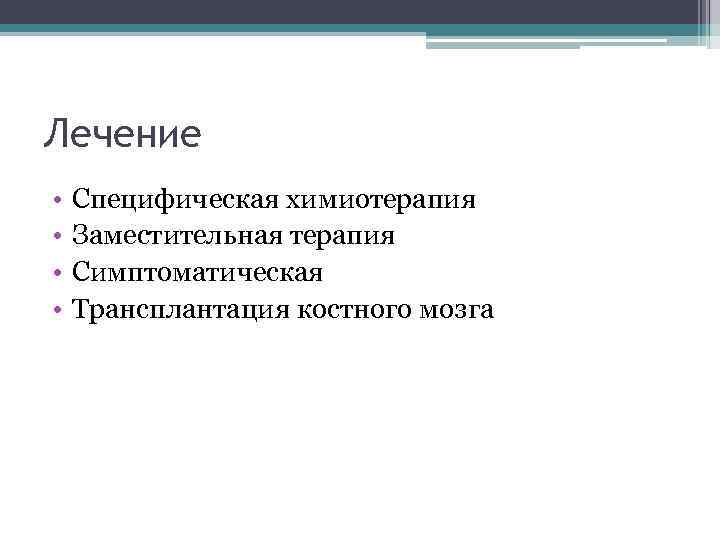 Лечение

• Специфическая химиотерапия
• Заместительная терапия
• Симптоматическая
• Трансплантация костного мозга